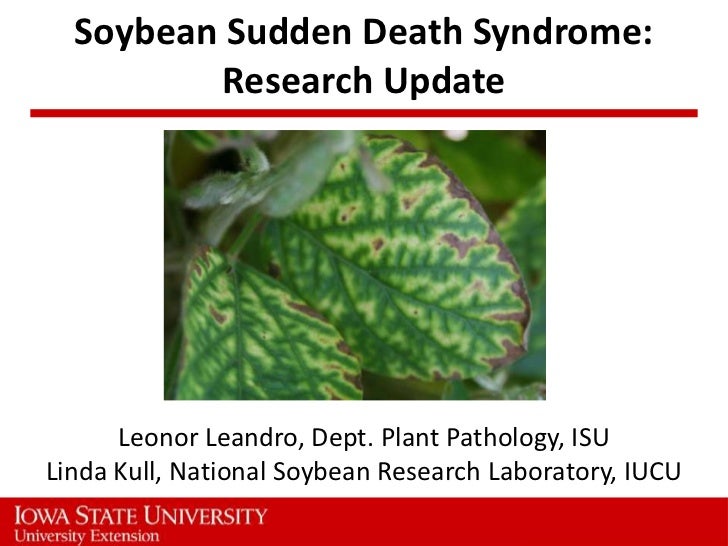 Soybean Sudden Death Syndrome: Research Update

Leonor Leandro, Dept. Plant Pathology, ISU
Linda Kull, National Soybean Research Laboratory, IUCU

IOWA STATE UNIVERSITY
University Extension